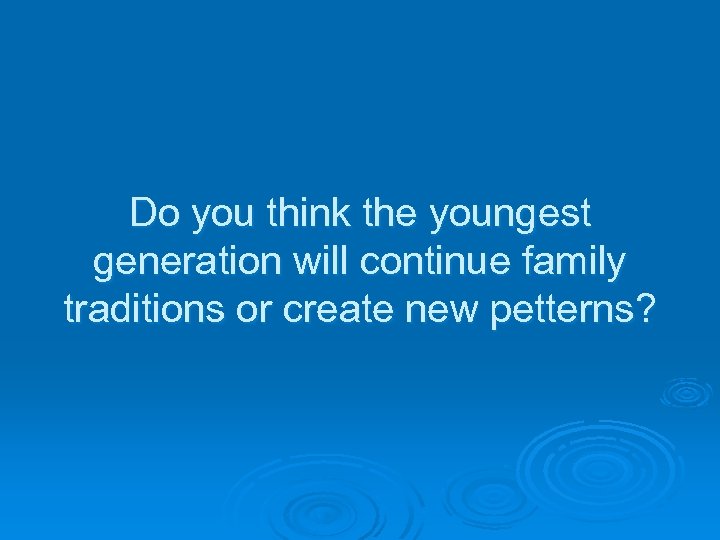 Do you think the youngest generation will continue family traditions or create new petterns?